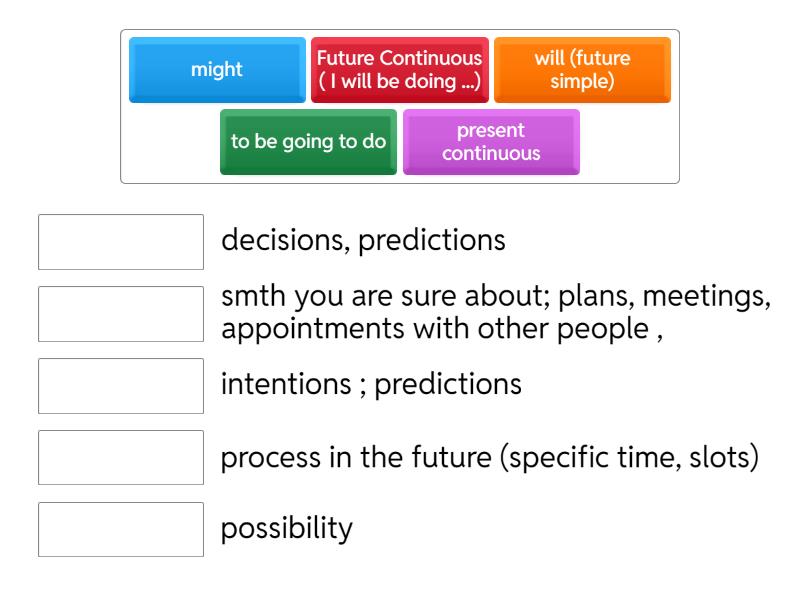 might

Future Continuous ( I will be doing ...)

will (future simple)

to be going to do

present continuous

decisions, predictions

smth you are sure about; plans, meetings, appointments with other people ,

intentions ; predictions

process in the future (specific time, slots)

possibility